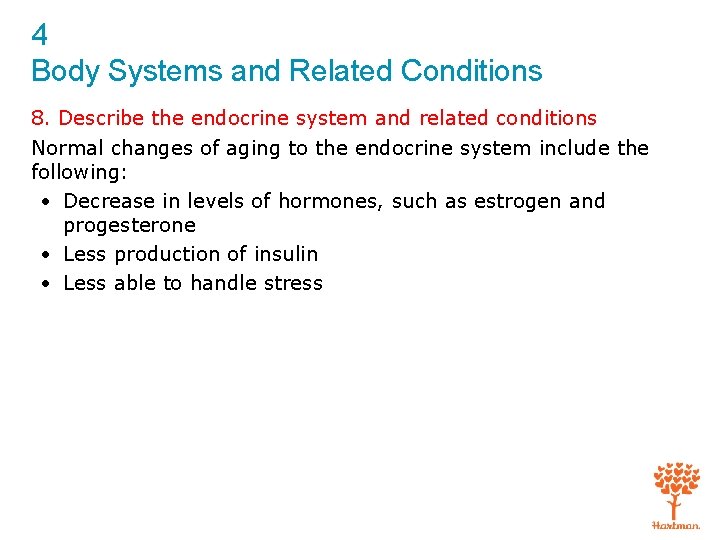 4
Body Systems and Related Conditions

8. Describe the endocrine system and related conditions

Normal changes of aging to the endocrine system include the following:

• Decrease in levels of hormones, such as estrogen and progesterone
• Less production of insulin
• Less able to handle stress

Hartman